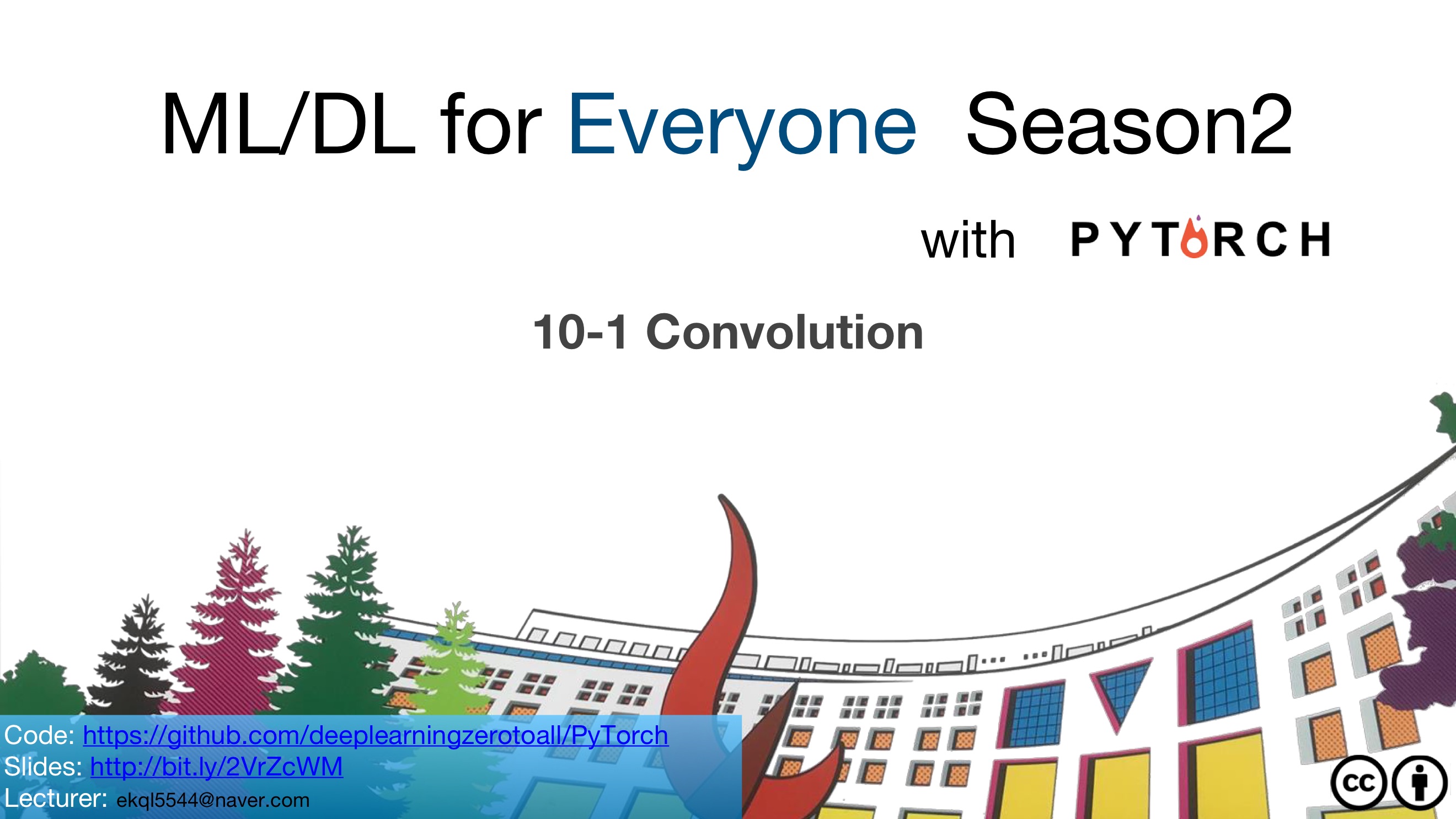 ML/DL for Everyone Season2

with PYTORCH

10-1 Convolution

Code: https://github.com/deeplearningzerotoall/PyTorch
Slides: http://bit.ly/2VrZcWM
Lecturer: ekql5544@naver.com

cc